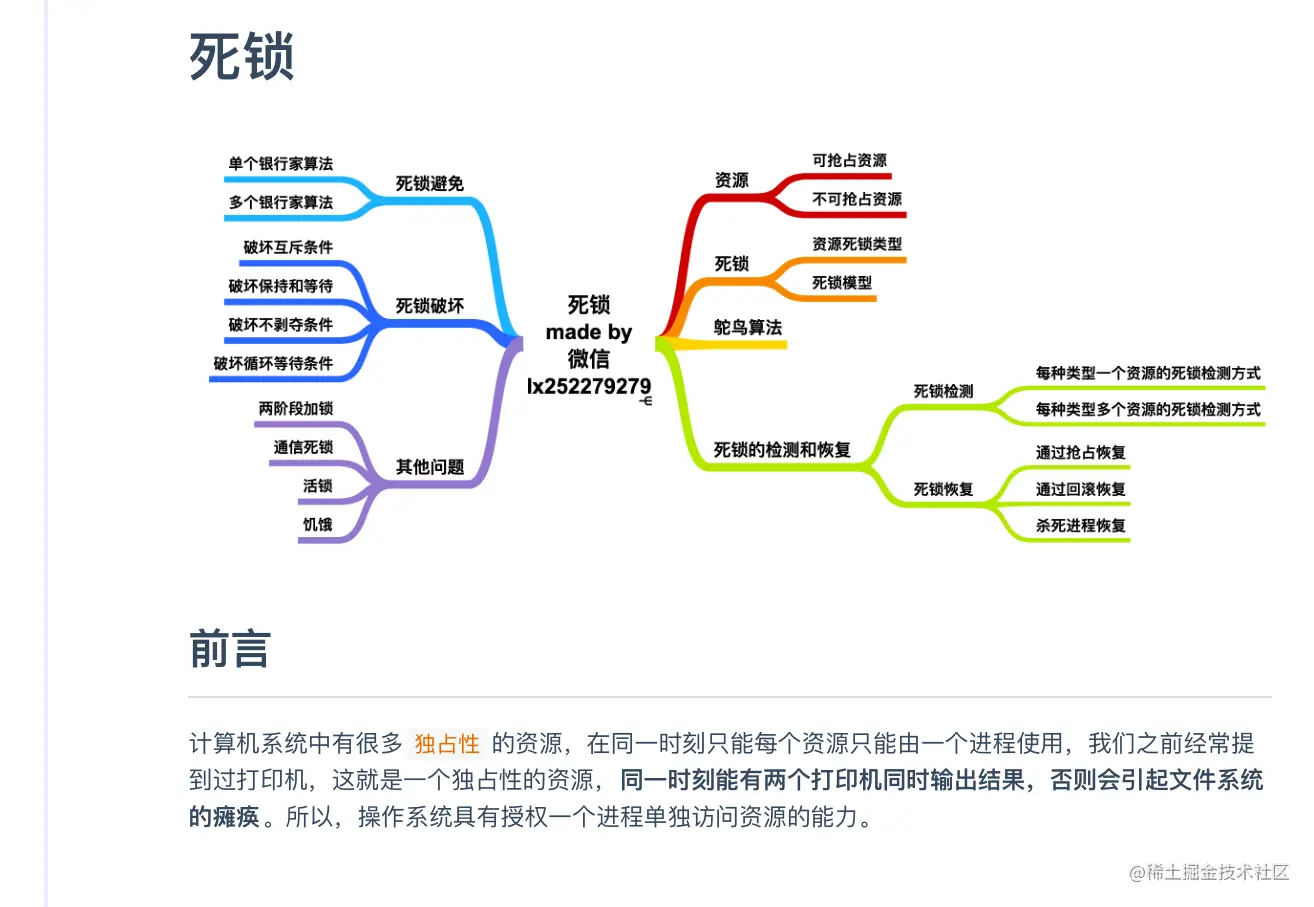 死锁

单个银行家算法
多个银行家算法
死锁避免
破坏互斥条件
破坏保持和等待
破坏不剥夺条件
破坏循环等待条件
死锁破坏
两阶段加锁
通信死锁
活锁
饥饿
其他问题

死锁
made by
微信
lx252279279

资源
可抢占资源
不可抢占资源
死锁
资源死锁类型
死锁模型
鸵鸟算法
死锁的检测和恢复
死锁检测
每种类型一个资源的死锁检测方式
每种类型多个资源的死锁检测方式
死锁恢复
通过抢占恢复
通过回滚恢复
杀死进程恢复

前言

计算机系统中有很多 独占性 的资源，在同一时刻只能每个资源只能由一个进程使用，我们之前经常提到过打印机，这就是一个独占性的资源，同一时刻能有两个打印机同时输出结果，否则会引起文件系统的瘫痪。所以，操作系统具有授权一个进程单独访问资源的能力。

@稀土掘金技术社区